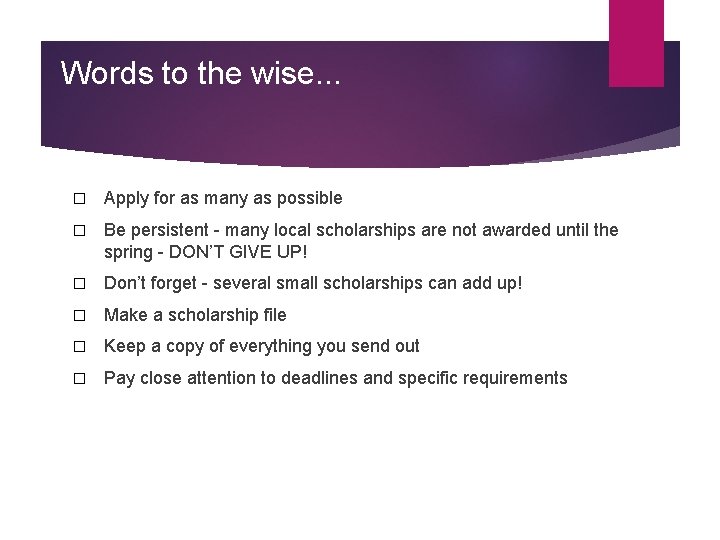 Words to the wise...

☐ Apply for as many as possible

☐ Be persistent - many local scholarships are not awarded until the spring - DON'T GIVE UP!

☐ Don't forget - several small scholarships can add up!

☐ Make a scholarship file

☐ Keep a copy of everything you send out

☐ Pay close attention to deadlines and specific requirements